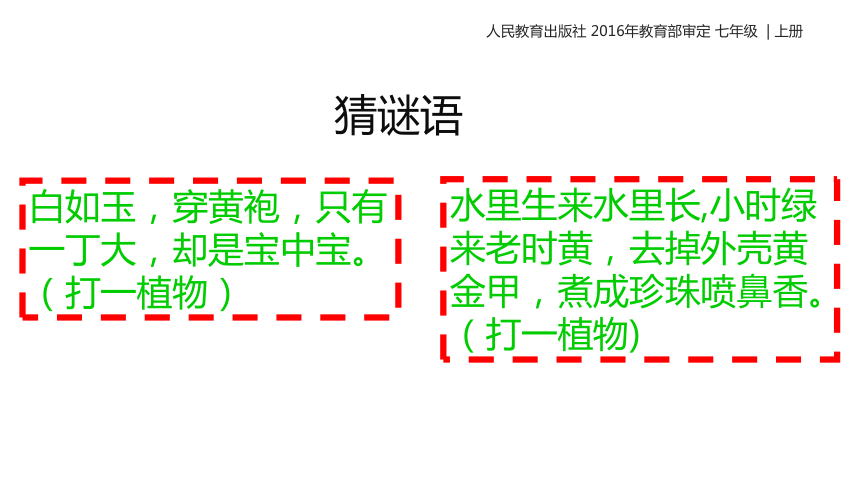 人民教育出版社 2016年教育部审定 七年级 | 上册

猜谜语

白如玉，穿黄袍，只有一丁大，却是宝中宝。（打一植物）

水里生来水里长,小时绿来老时黄，去掉外壳黄金甲，煮成珍珠喷鼻香。（打一植物)